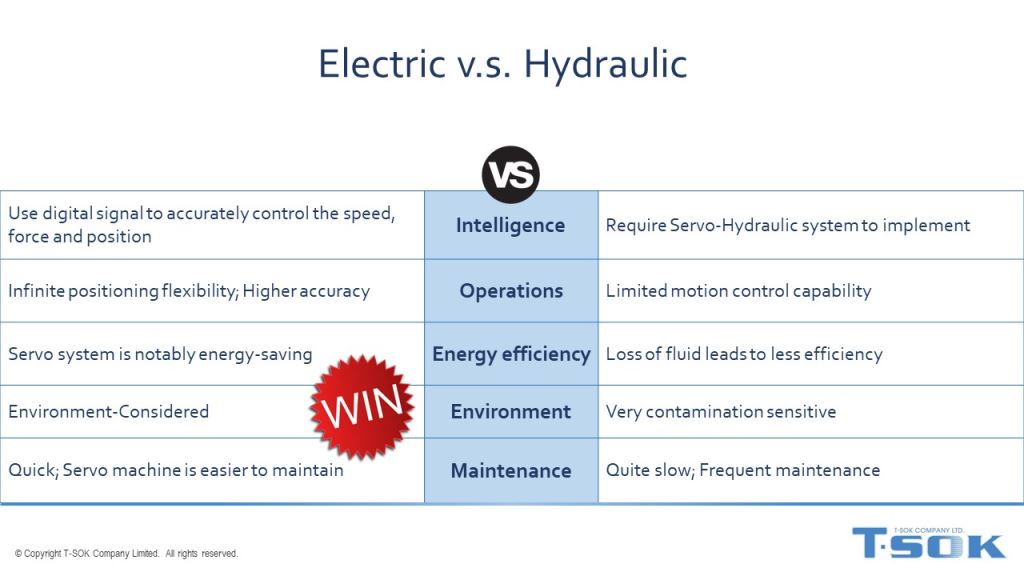 Electric v.s. Hydraulic

VS

| | | |
|---|---|---|
| Use digital signal to accurately control the speed, force and position | Intelligence | Require Servo-Hydraulic system to implement |
| Infinite positioning flexibility; Higher accuracy | Operations | Limited motion control capability |
| Servo system is notably energy-saving | Energy efficiency | Loss of fluid leads to less efficiency |
| Environment-Considered | Environment | Very contamination sensitive |
| Quick; Servo machine is easier to maintain | Maintenance | Quite slow; Frequent maintenance |

WIN

© Copyright T-SOK Company Limited. All rights reserved.

T-SOK COMPANY LTD.
T·SOK